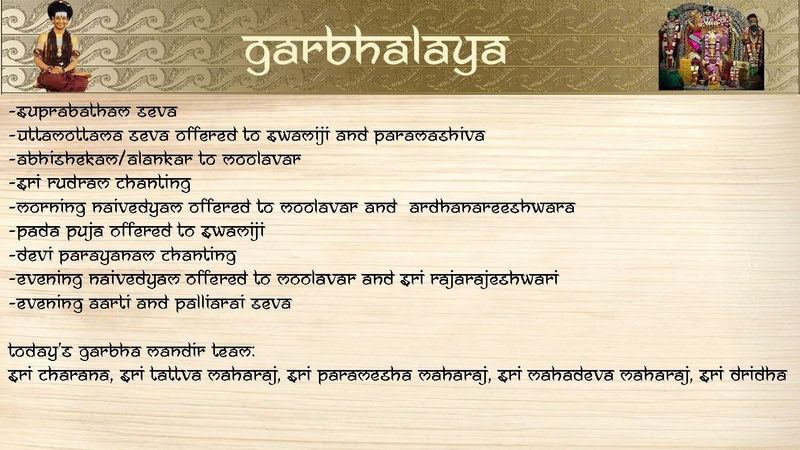 garbhalaya

-suprabatham seva
-uttamottama seva offered to swamiji and paramashiva
-abhishekam/alankar to moolavar
-sri rudram chanting
-morning naivedyam offered to moolavar and ardhanareeshwara
-pada puja offered to swamiji
-devi parayanam chanting
-evening naivedyam offered to moolavar and sri rajarajeshwari
-evening aarti and palliarai seva

today's garbha mandir team:
sri charana, sri tattva maharaj, sri paramesha maharaj, sri mahadeva maharaj, sri dridha